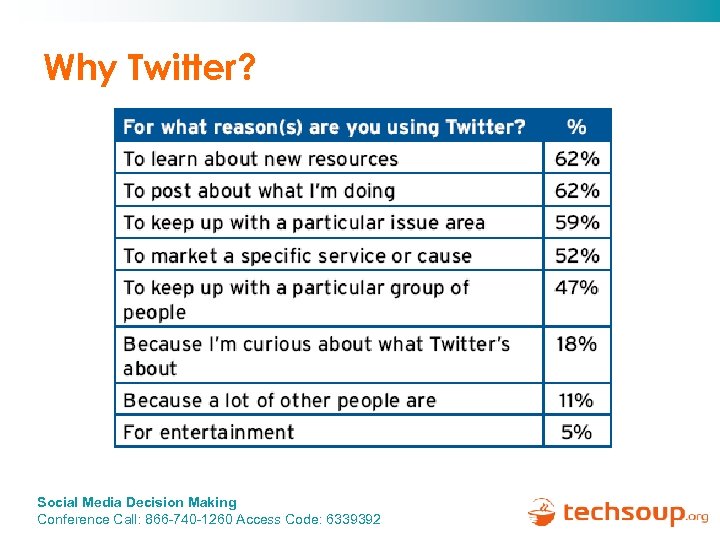 Why Twitter?

| For what reason(s) are you using Twitter? | % |
|---|---|
| To learn about new resources | 62% |
| To post about what I'm doing | 62% |
| To keep up with a particular issue area | 59% |
| To market a specific service or cause | 52% |
| To keep up with a particular group of people | 47% |
| Because I'm curious about what Twitter's about | 18% |
| Because a lot of other people are | 11% |
| For entertainment | 5% |

Social Media Decision Making
Conference Call: 866-740-1260 Access Code: 6339392

techsoup.org